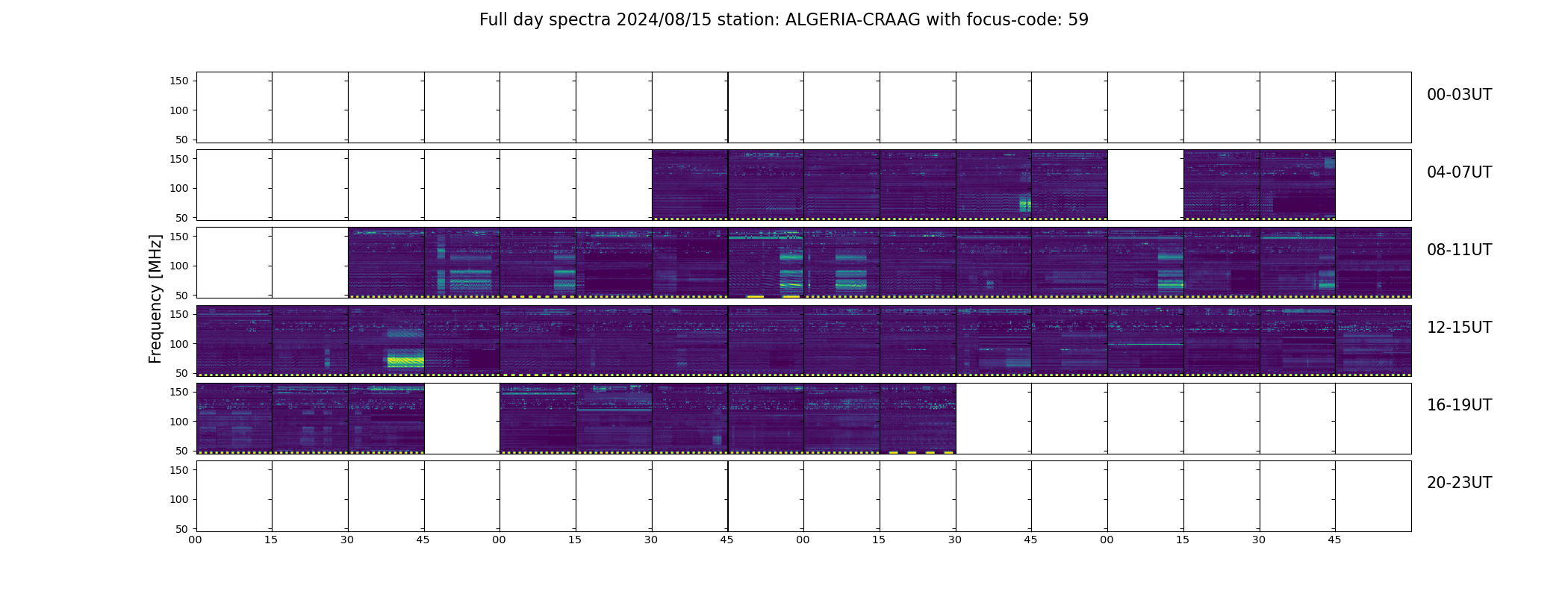 Full day spectra 2024/08/15 station: ALGERIA-CRAAG with focus-code: 59

Frequency [MHz]

150
100
50
00-03UT

150
100
50
04-07UT

150
100
50
08-11UT

150
100
50
12-15UT

150
100
50
16-19UT

150
100
50
20-23UT

00 15 30 45 00 15 30 45 00 15 30 45 00 15 30 45